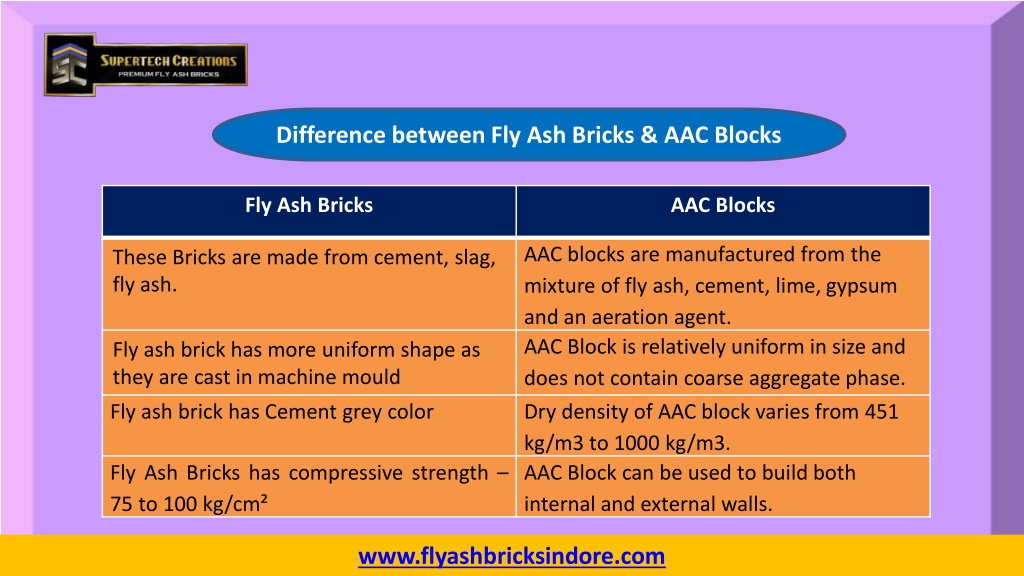 SUPERTECH CREATIONS
PREMIUM FLY ASH BRICKS

Difference between Fly Ash Bricks & AAC Blocks

| Fly Ash Bricks | AAC Blocks |
|---|---|
| These Bricks are made from cement, slag, fly ash. | AAC blocks are manufactured from the mixture of fly ash, cement, lime, gypsum and an aeration agent. |
| Fly ash brick has more uniform shape as they are cast in machine mould | AAC Block is relatively uniform in size and does not contain coarse aggregate phase. |
| Fly ash brick has Cement grey color | Dry density of AAC block varies from 451 kg/m3 to 1000 kg/m3. |
| Fly Ash Bricks has compressive strength – 75 to 100 kg/cm² | AAC Block can be used to build both internal and external walls. |

www.flyashbricksindore.com